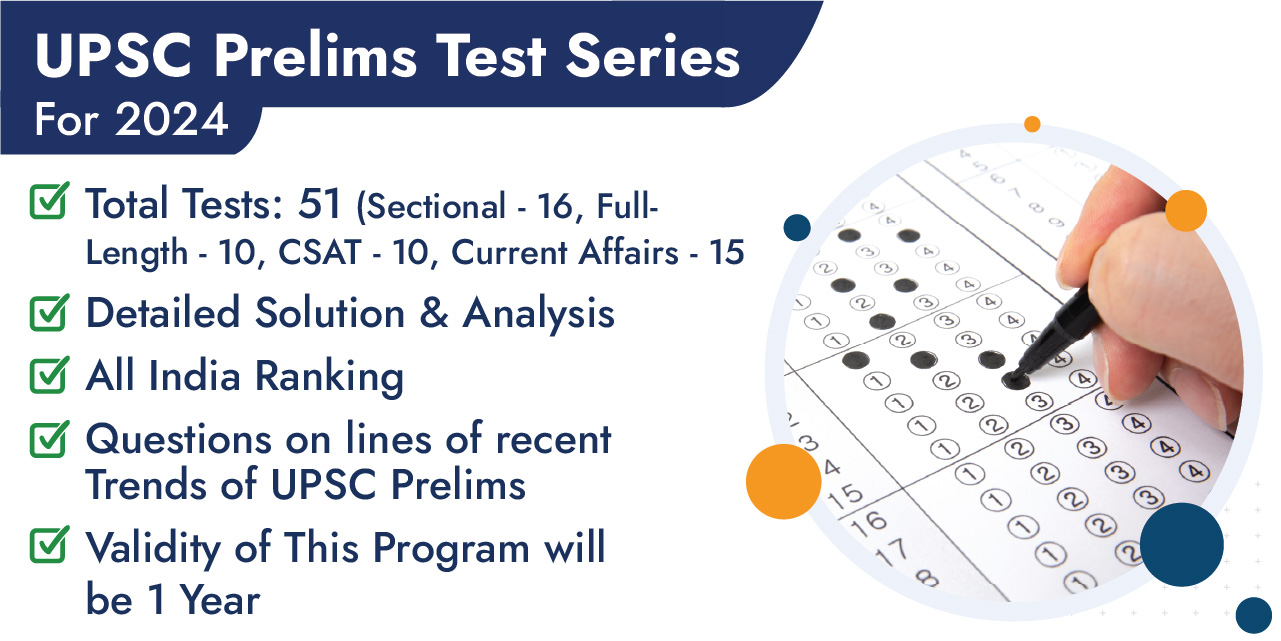 UPSC Prelims Test Series
For 2024

Total Tests: 51 (Sectional - 16, Full-Length - 10, CSAT - 10, Current Affairs - 15

Detailed Solution & Analysis

All India Ranking

Questions on lines of recent Trends of UPSC Prelims

Validity of This Program will be 1 Year